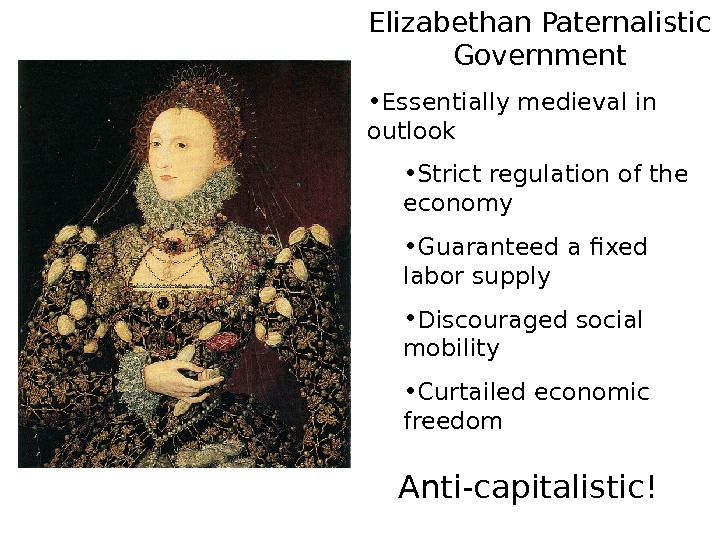 Elizabethan Paternalistic Government

•Essentially medieval in outlook

•Strict regulation of the economy

•Guaranteed a fixed labor supply

•Discouraged social mobility

•Curtailed economic freedom

Anti-capitalistic!